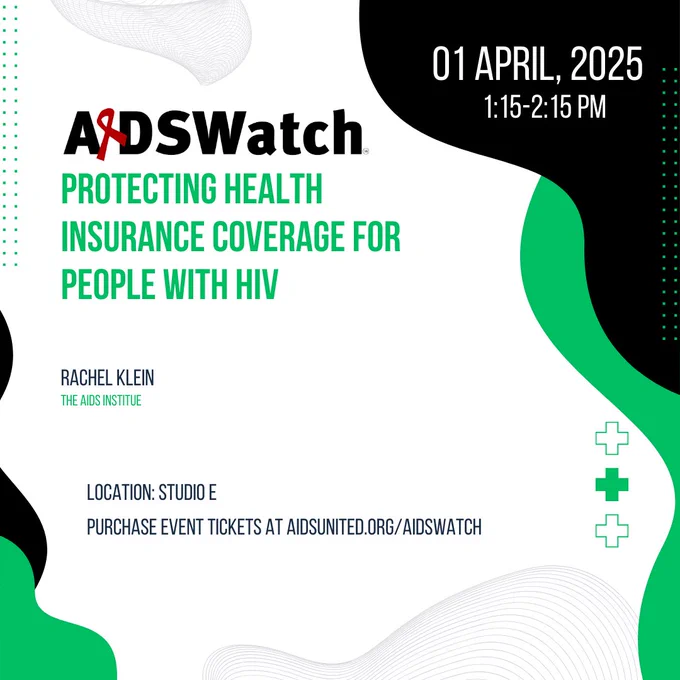 01 APRIL, 2025
1:15-2:15 PM

AIDSWatch

PROTECTING HEALTH INSURANCE COVERAGE FOR PEOPLE WITH HIV

RACHEL KLEIN
THE AIDS INSTITUE

LOCATION: STUDIO E
PURCHASE EVENT TICKETS AT AIDSUNITED.ORG/AIDSWATCH